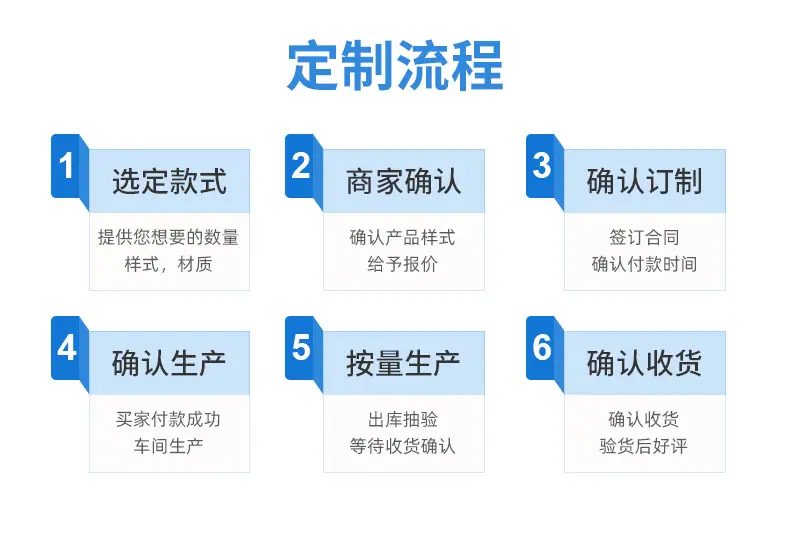 定制流程

1
选定款式
提供您想要的数量
样式，材质

2
商家确认
确认产品样式
给予报价

3
确认订制
签订合同
确认付款时间

4
确认生产
买家付款成功
车间生产

5
按量生产
出库抽验
等待收货确认

6
确认收货
确认收货
验货后好评